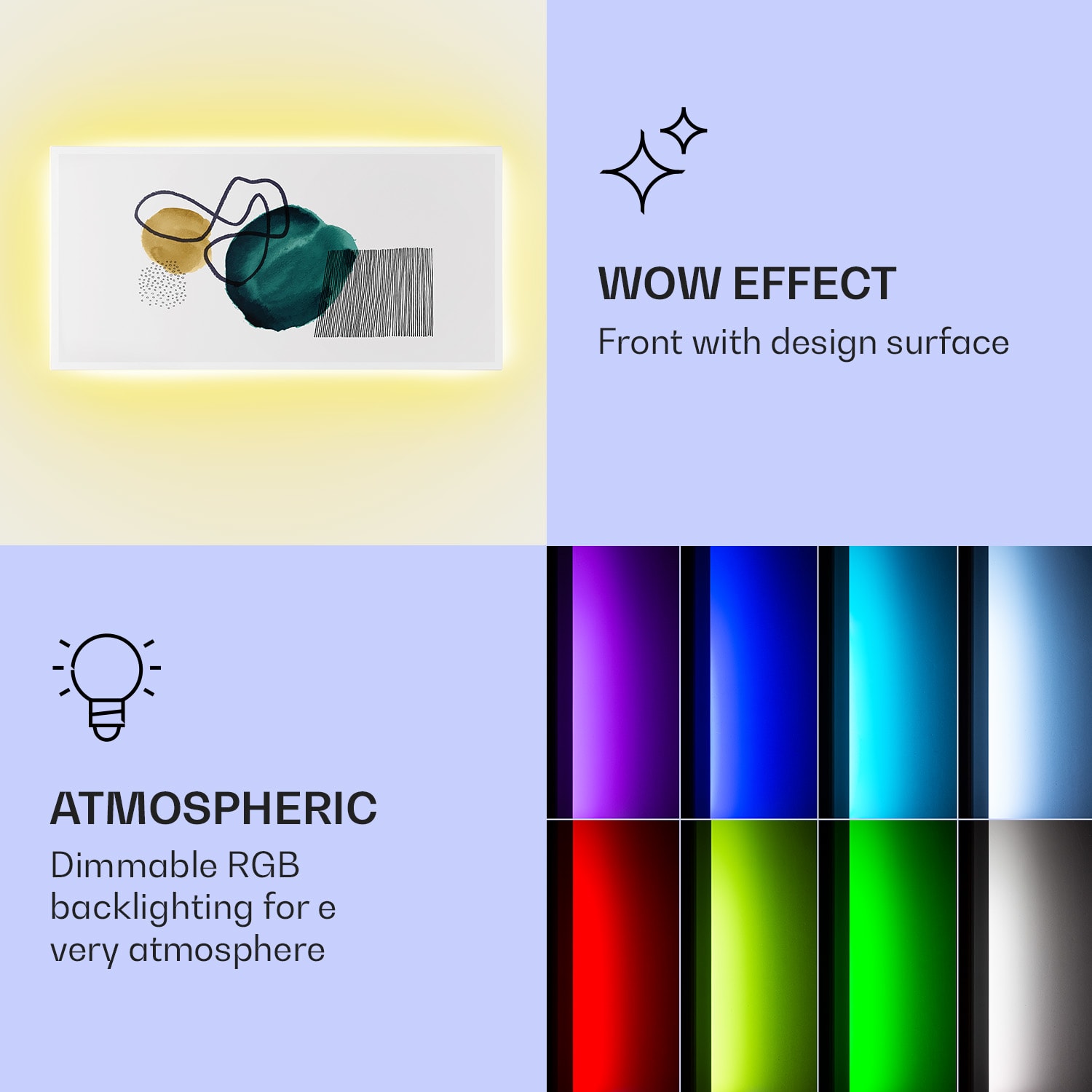 WOW EFFECT
Front with design surface

ATMOSPHERIC
Dimmable RGB backlighting for e very atmosphere